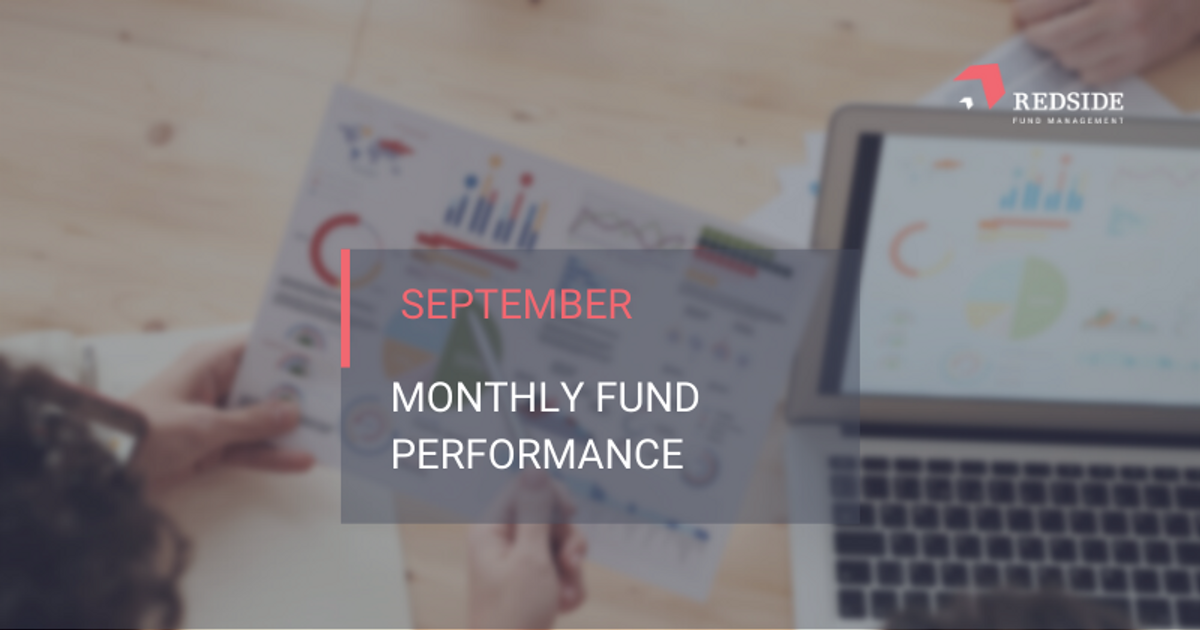 REDSIDE
FUND MANAGEMENT

SEPTEMBER

MONTHLY FUND PERFORMANCE